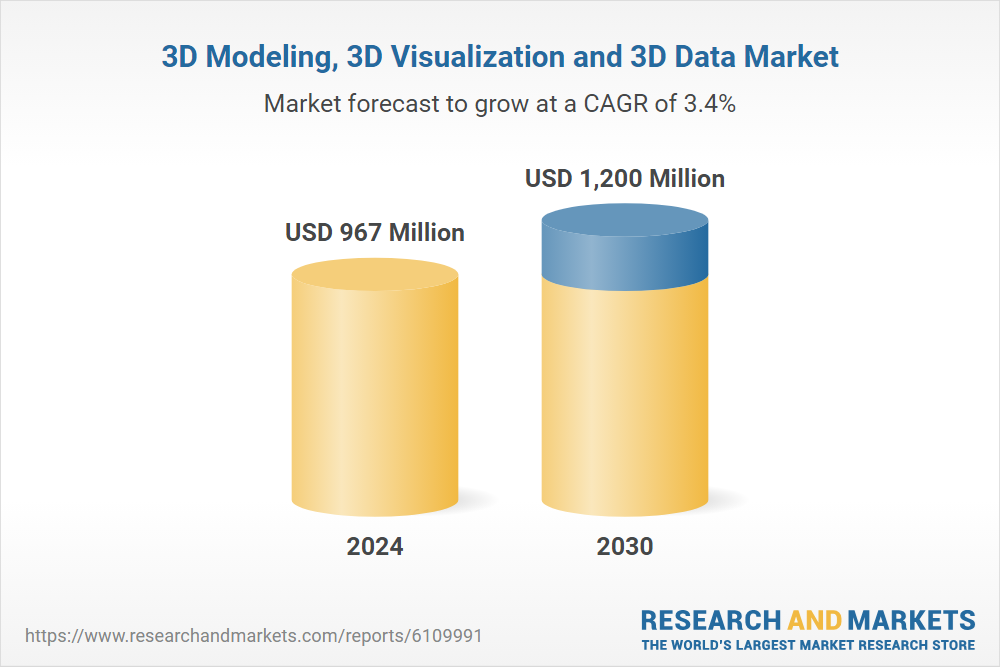 3D Modeling, 3D Visualization and 3D Data Market

Market forecast to grow at a CAGR of 3.4%

USD 967 Million

USD 1,200 Million

2024

2030

https://www.researchandmarkets.com/reports/6109991

RESEARCH AND MARKETS
THE WORLD'S LARGEST MARKET RESEARCH STORE